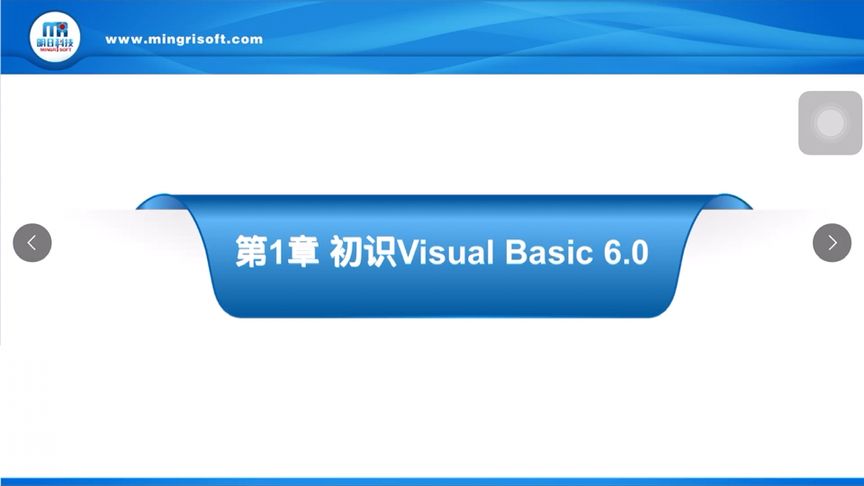 明日科技
MINGRISOFT
www.mingrisoft.com

第1章 初识Visual Basic 6.0